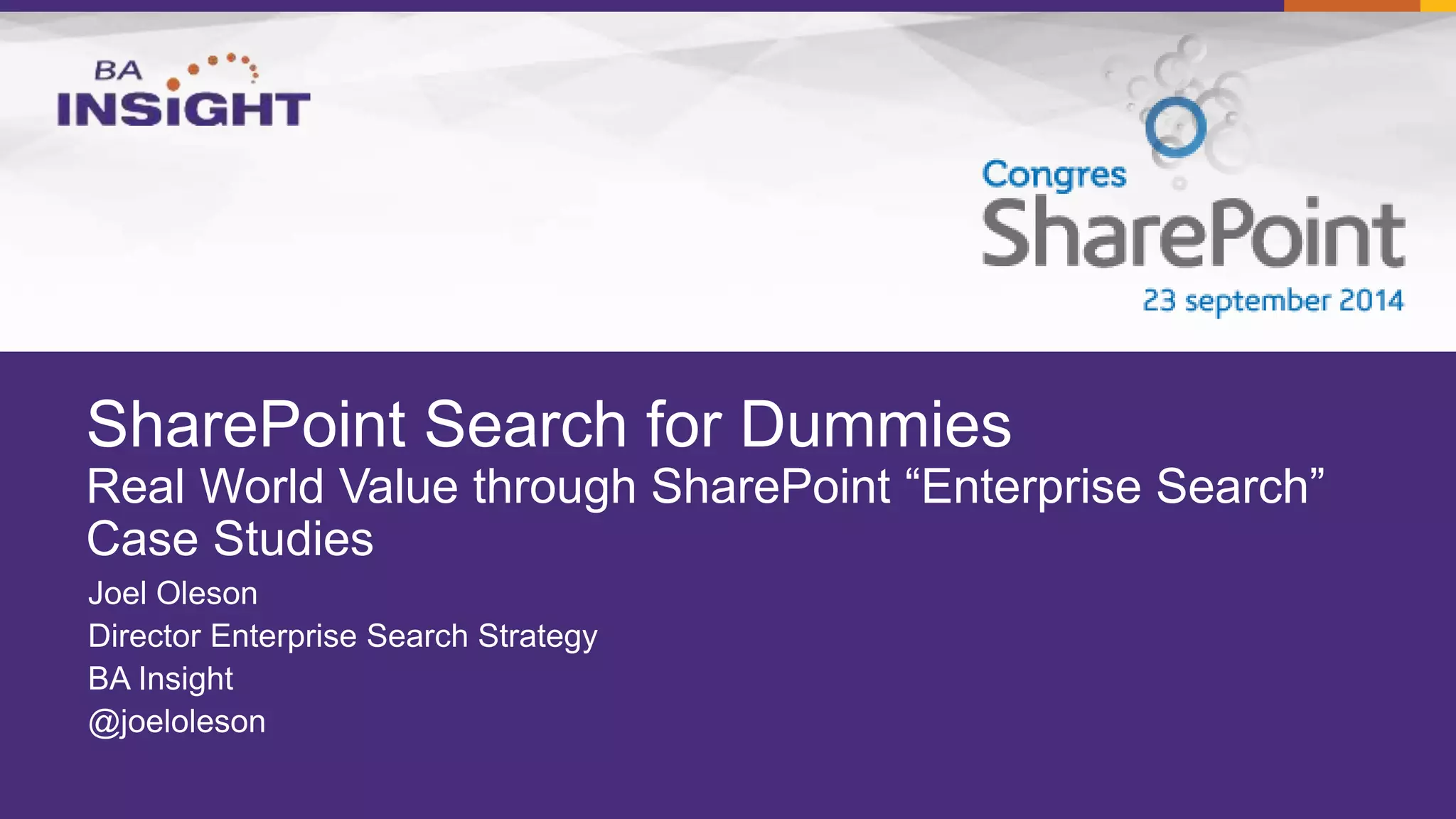 BA INSIGHT

Congres SharePoint
23 september 2014

SharePoint Search for Dummies
Real World Value through SharePoint “Enterprise Search” Case Studies

Joel Oleson
Director Enterprise Search Strategy
BA Insight
@joeloleson